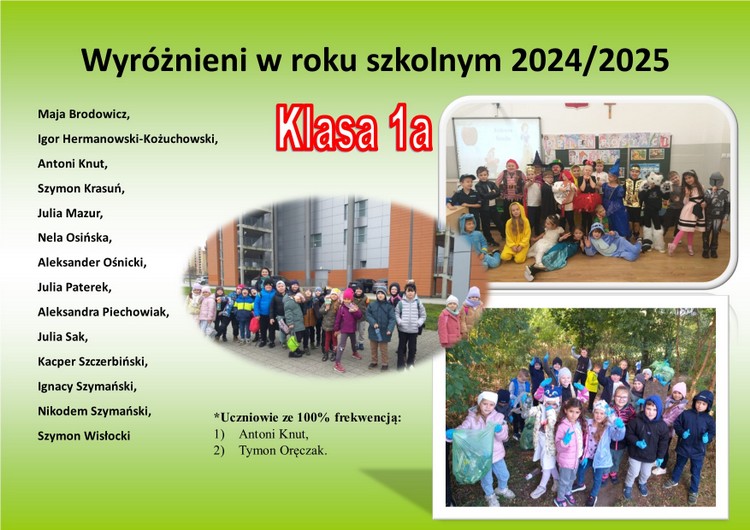 Wyróżnieni w roku szkolnym 2024/2025

Klasa 1a

Maja Brodowicz,
Igor Hermanowski-Kożuchowski,
Antoni Knut,
Szymon Krasuń,
Julia Mazur,
Nela Osińska,
Aleksander Ośnicki,
Julia Paterek,
Aleksandra Piechowiak,
Julia Sak,
Kacper Szczerbiński,
Ignacy Szymański,
Nikodem Szymański,
Szymon Wisłocki

*Uczniowie ze 100% frekwencją:
1) Antoni Knut,
2) Tymon Oręczak.